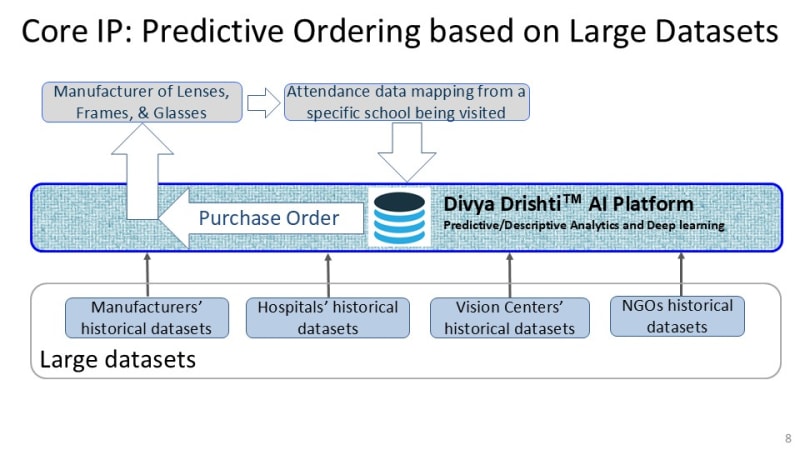 Core IP: Predictive Ordering based on Large Datasets

Manufacturer of Lenses, Frames, & Glasses

Attendance data mapping from a specific school being visited

Purchase Order

Divya Drishti$^{TM}$ AI Platform
Predictive/Descriptive Analytics and Deep learning

Manufacturers' historical datasets

Hospitals' historical datasets

Vision Centers' historical datasets

NGOs historical datasets

Large datasets

8